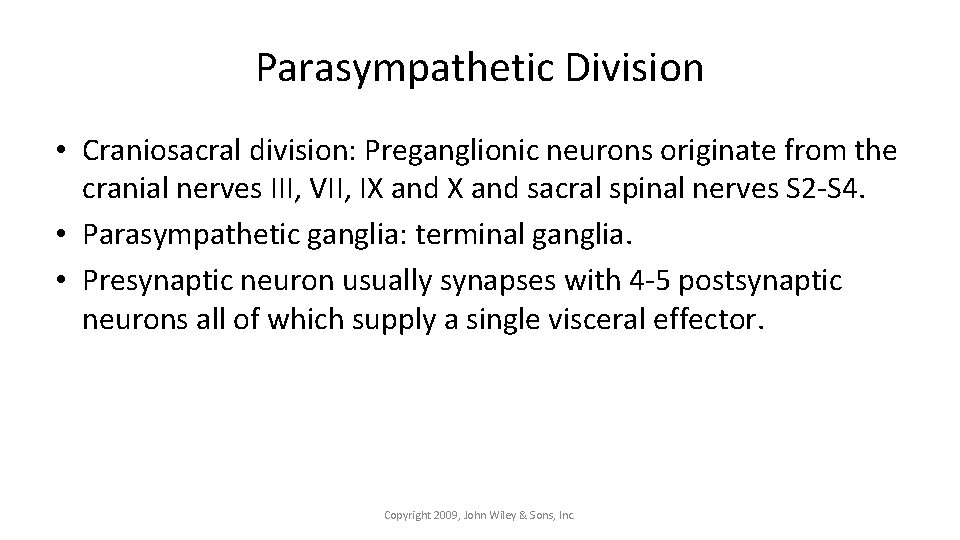 Parasympathetic Division

• Craniosacral division: Preganglionic neurons originate from the cranial nerves III, VII, IX and X and sacral spinal nerves S2-S4.
• Parasympathetic ganglia: terminal ganglia.
• Presynaptic neuron usually synapses with 4-5 postsynaptic neurons all of which supply a single visceral effector.

Copyright 2009, John Wiley & Sons, Inc.